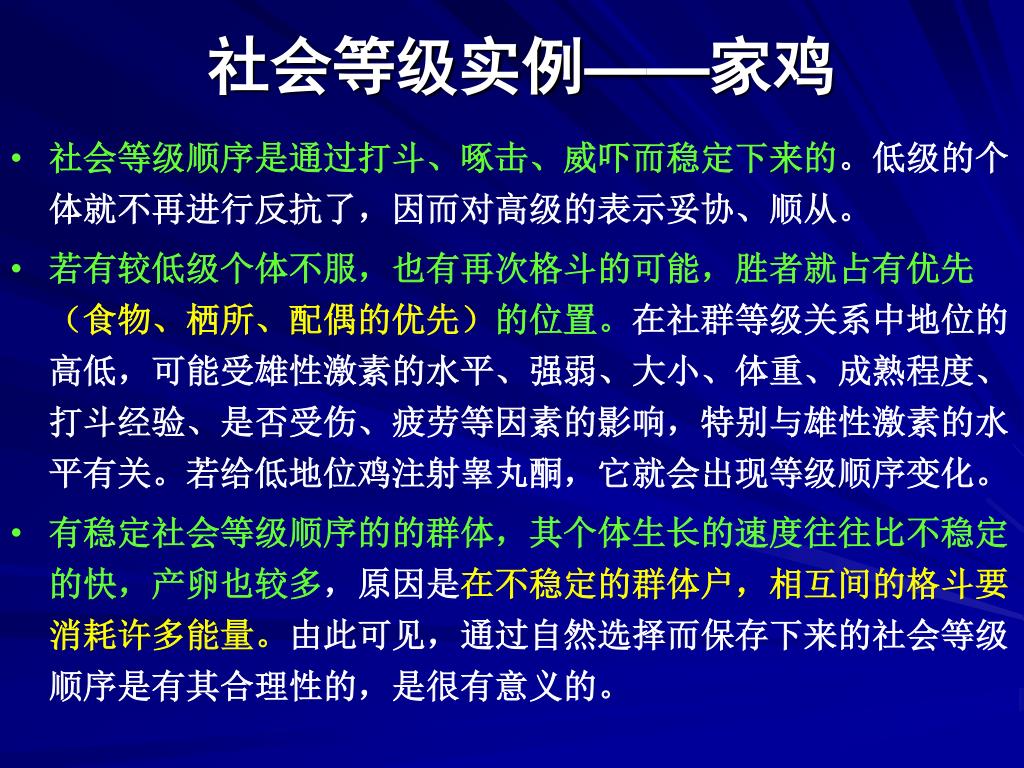 社会等级实例——家鸡

• 社会等级顺序是通过打斗、啄击、威吓而稳定下来的。低级的个体就不再进行反抗了，因而对高级的表示妥协、顺从。

• 若有较低级个体不服，也有再次格斗的可能，胜者就占有优先（食物、栖所、配偶的优先）的位置。在社群等级关系中地位的高低，可能受雄性激素的水平、强弱、大小、体重、成熟程度、打斗经验、是否受伤、疲劳等因素的影响，特别与雄性激素的水平有关。若给低地位鸡注射睾丸酮，它就会出现等级顺序变化。

• 有稳定社会等级顺序的的群体，其个体生长的速度往往比不稳定的快，产卵也较多，原因是在不稳定的群体户，相互间的格斗要消耗许多能量。由此可见，通过自然选择而保存下来的社会等级顺序是有其合理性的，是很有意义的。